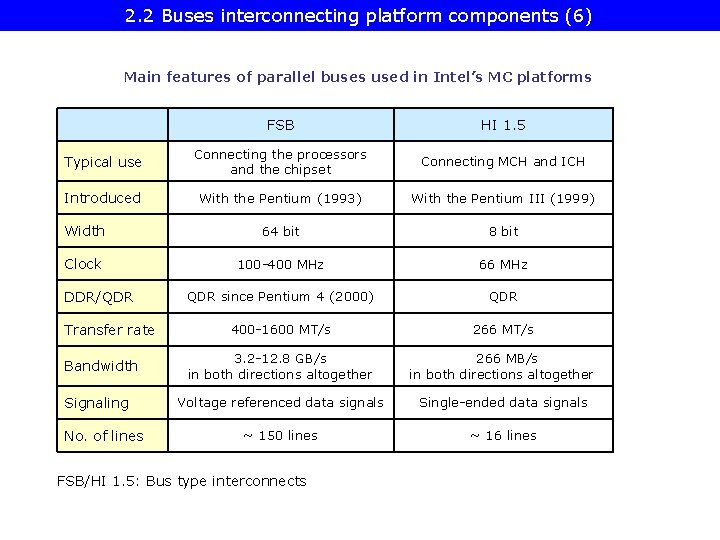 2.2 Buses interconnecting platform components (6)

Main features of parallel buses used in Intel's MC platforms

| | FSB | HI 1.5 |
|---|---|---|
| Typical use | Connecting the processors and the chipset | Connecting MCH and ICH |
| Introduced | With the Pentium (1993) | With the Pentium III (1999) |
| Width | 64 bit | 8 bit |
| Clock | 100-400 MHz | 66 MHz |
| DDR/QDR | QDR since Pentium 4 (2000) | QDR |
| Transfer rate | 400-1600 MT/s | 266 MT/s |
| Bandwidth | 3.2-12.8 GB/s in both directions altogether | 266 MB/s in both directions altogether |
| Signaling | Voltage referenced data signals | Single-ended data signals |
| No. of lines | ~ 150 lines | ~ 16 lines |

FSB/HI 1.5: Bus type interconnects